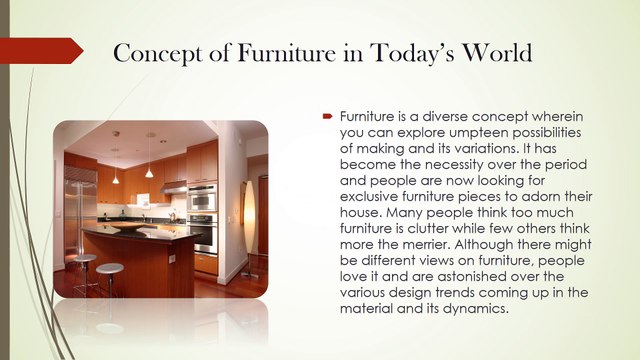 Concept of Furniture in Today's World

Furniture is a diverse concept wherein you can explore umpteen possibilities of making and its variations. It has become the necessity over the period and people are now looking for exclusive furniture pieces to adorn their house. Many people think too much furniture is clutter while few others think more the merrier. Although there might be different views on furniture, people love it and are astonished over the various design trends coming up in the material and its dynamics.